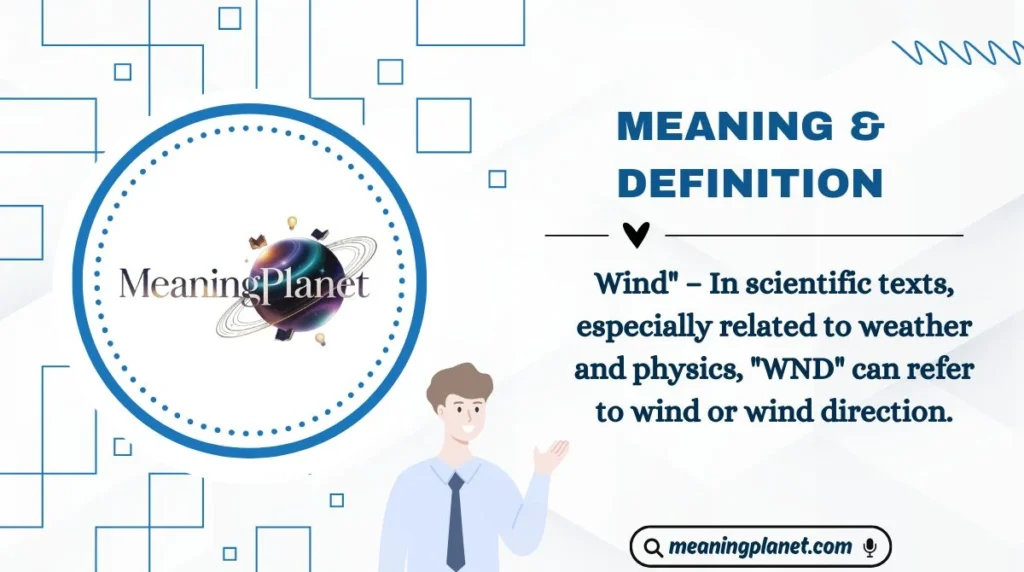 MeaningPlanet

MEANING & DEFINITION

Wind" – In scientific texts, especially related to weather and physics, "WND" can refer to wind or wind direction.

meaningplanet.com